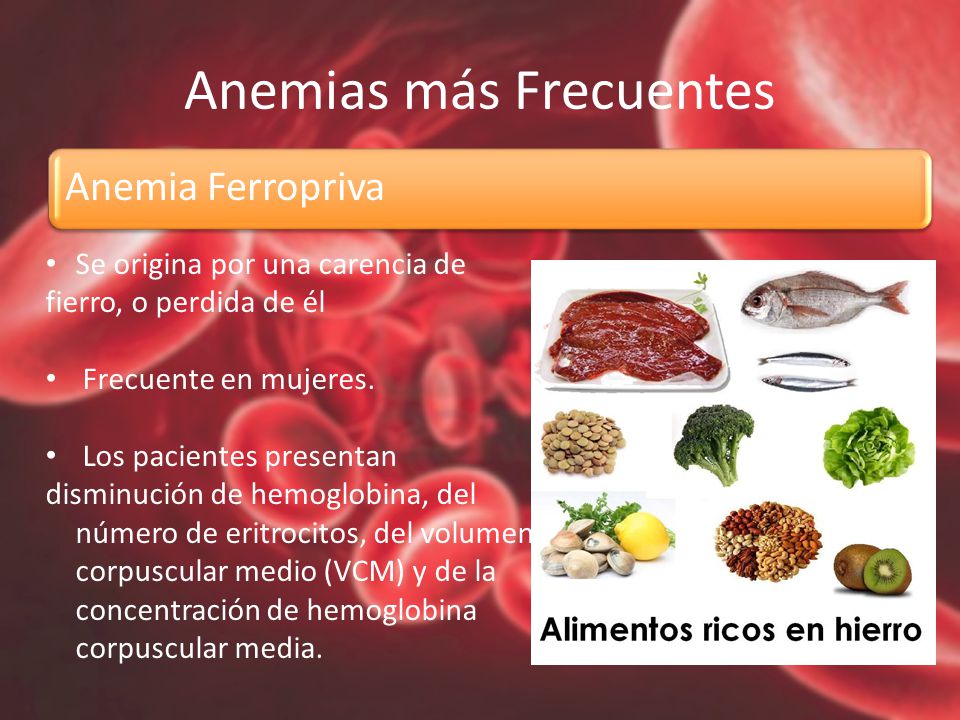 Anemias más Frecuentes

Anemia Ferropriva

• Se origina por una carencia de fierro, o perdida de él

• Frecuente en mujeres.

• Los pacientes presentan disminución de hemoglobina, del número de eritrocitos, del volumen corpuscular medio (VCM) y de la concentración de hemoglobina corpuscular media.

Alimentos ricos en hierro